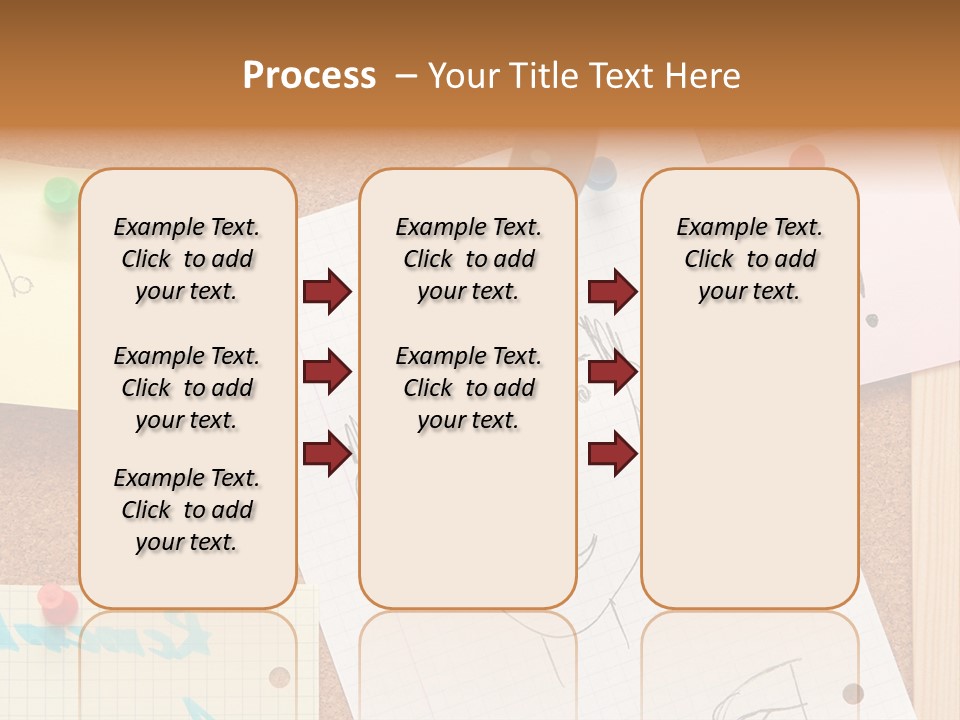 Process – Your Title Text Here

Example Text. Click to add your text.

Example Text. Click to add your text.

Example Text. Click to add your text.

Example Text. Click to add your text.

Example Text. Click to add your text.

Example Text. Click to add your text.